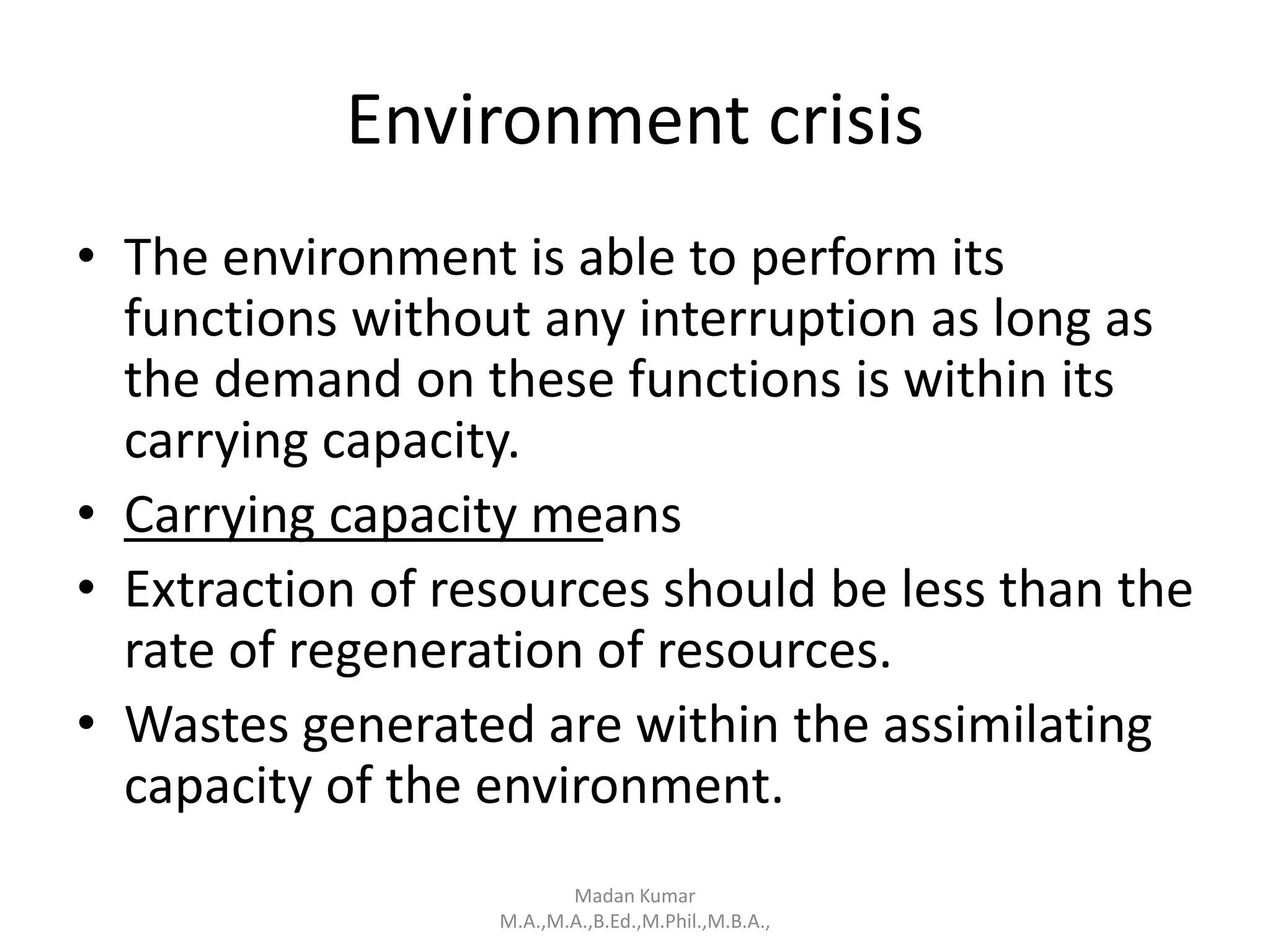 Environment crisis

• The environment is able to perform its functions without any interruption as long as the demand on these functions is within its carrying capacity.
• Carrying capacity means
• Extraction of resources should be less than the rate of regeneration of resources.
• Wastes generated are within the assimilating capacity of the environment.

Madan Kumar
M.A.,M.A.,B.Ed.,M.Phil.,M.B.A.,